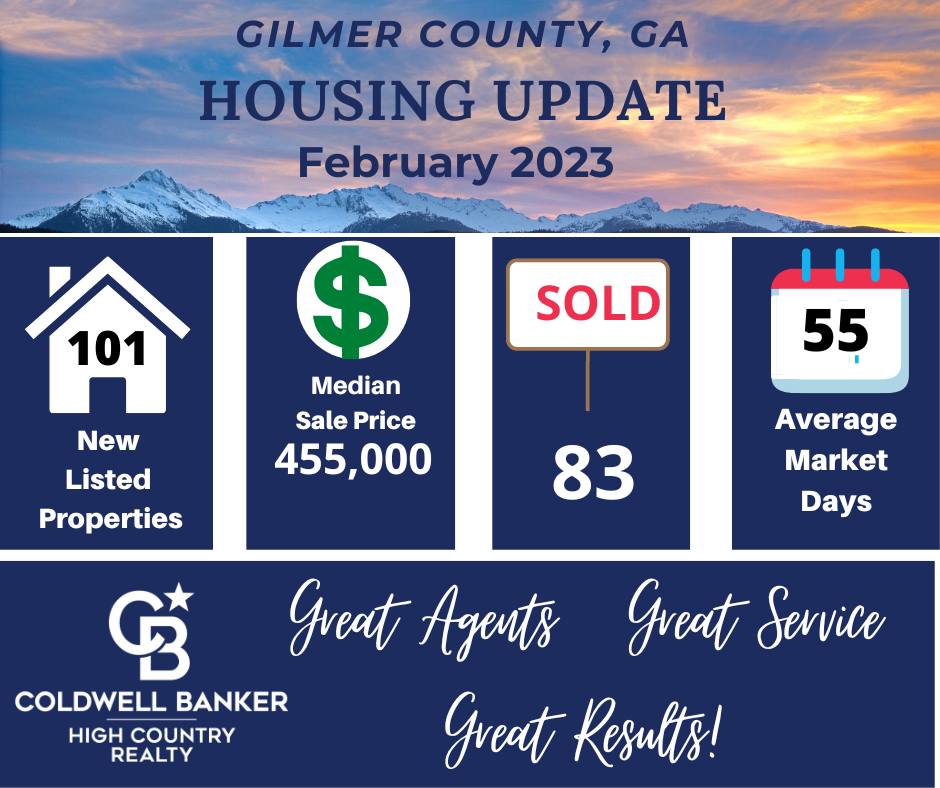 GILMER COUNTY, GA
HOUSING UPDATE
February 2023

101
New Listed Properties

$
Median Sale Price
455,000

SOLD
83

55
Average Market Days

CB
COLDWELL BANKER
HIGH COUNTRY REALTY

Great Agents Great Service
Great Results!